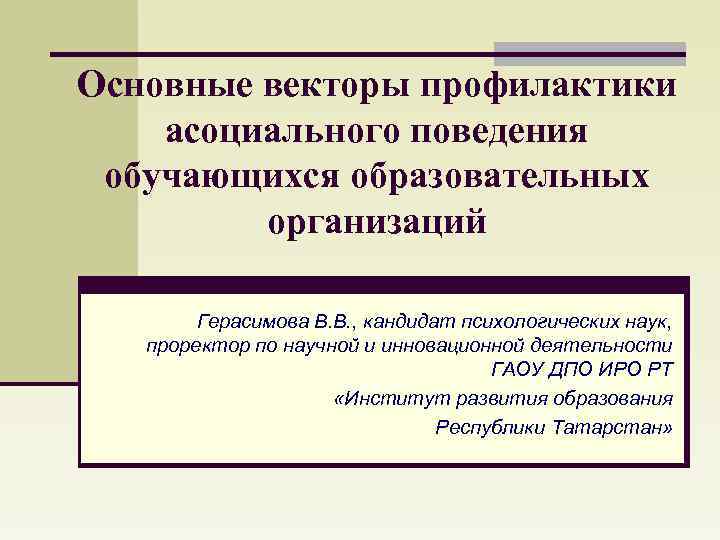 Основные векторы профилактики асоциального поведения обучающихся образовательных организаций

Герасимова В.В., кандидат психологических наук, проректор по научной и инновационной деятельности ГАОУ ДПО ИРО РТ

«Институт развития образования

Республики Татарстан»